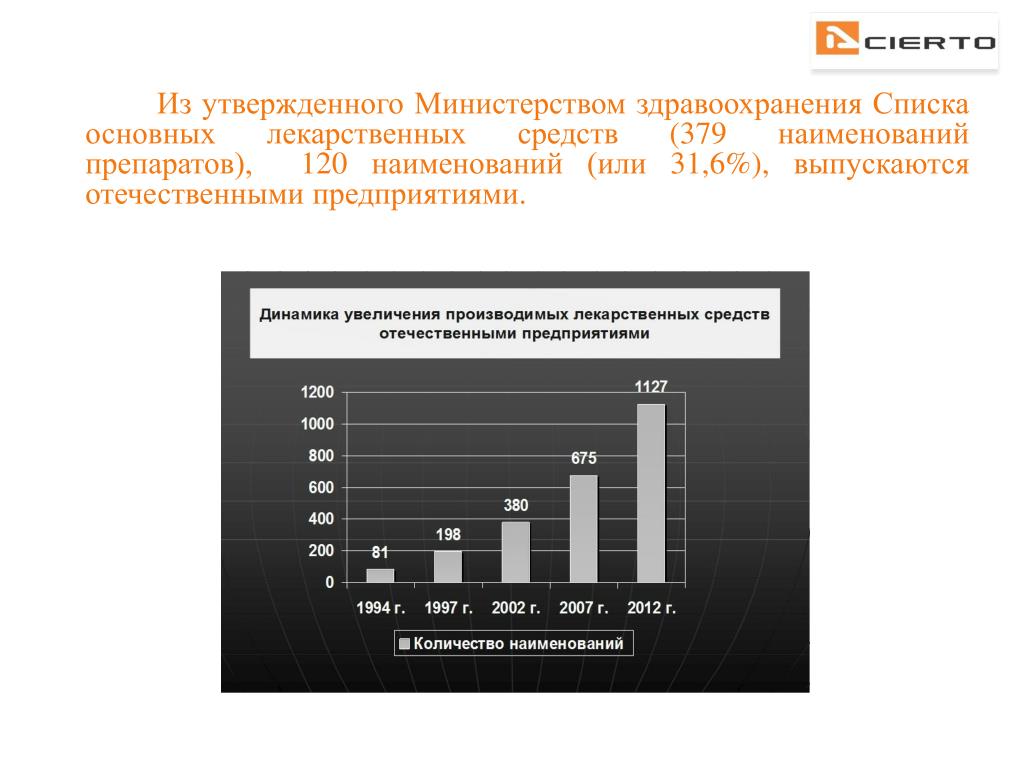 CIERTO

Из утвержденного Министерством здравоохранения Списка основных лекарственных средств (379 наименований препаратов), 120 наименований (или 31,6%), выпускаются отечественными предприятиями.

Динамика увеличения производимых лекарственных средств отечественными предприятиями

1200
1000
800
600
400
200
0

81
198
380
675
1127

1994 г.
1997 г.
2002 г.
2007 г.
2012 г.

Количество наименований